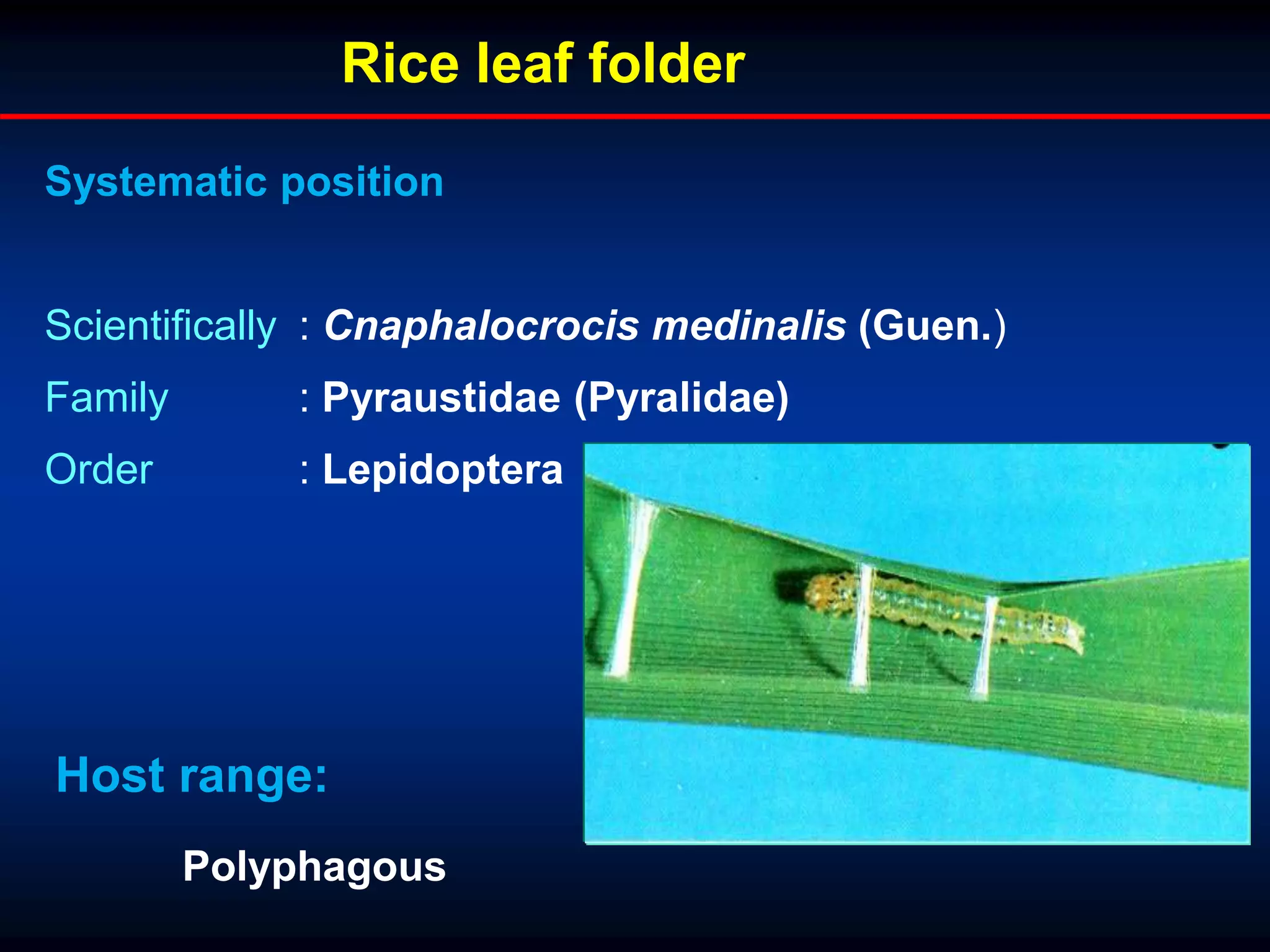 Rice leaf folder

Systematic position

Scientifically : Cnaphalocrocis medinalis (Guen.)

Family : Pyraustidae (Pyralidae)

Order : Lepidoptera

Host range:

Polyphagous